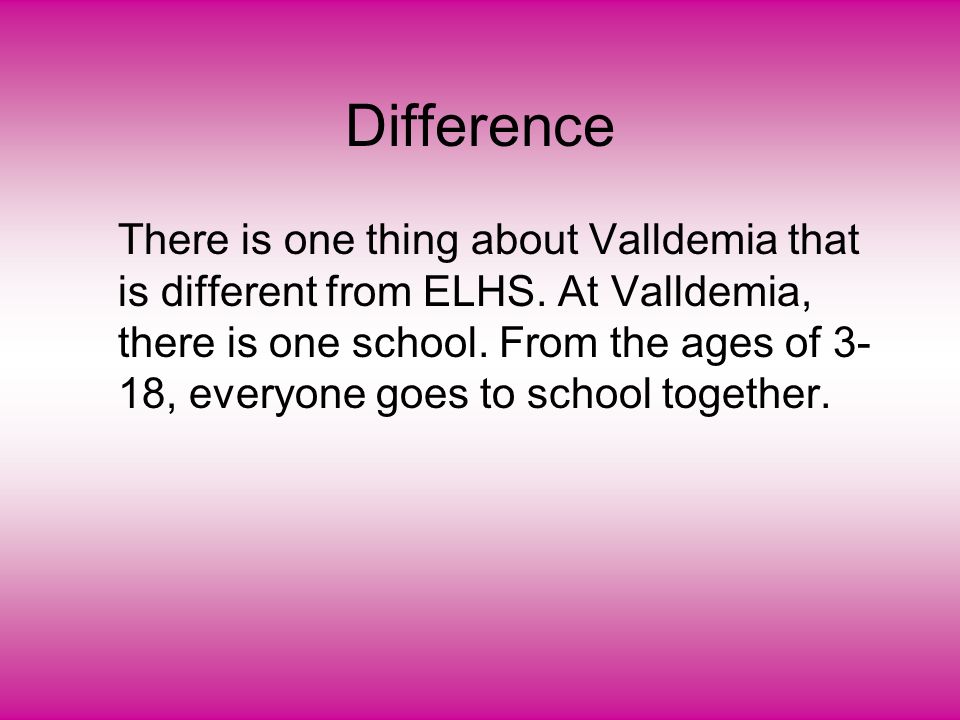 Difference

There is one thing about Valldemia that is different from ELHS. At Valldemia, there is one school. From the ages of 3-18, everyone goes to school together.